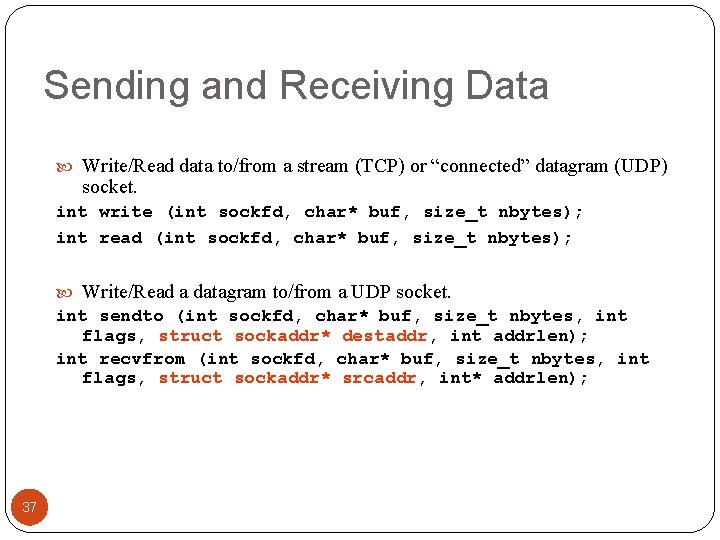 Sending and Receiving Data

Write/Read data to/from a stream (TCP) or “connected” datagram (UDP) socket.

int write (int sockfd, char* buf, size_t nbytes);

int read (int sockfd, char* buf, size_t nbytes);

Write/Read a datagram to/from a UDP socket.

int sendto (int sockfd, char* buf, size_t nbytes, int flags, struct sockaddr* destaddr, int addrlen);

int recvfrom (int sockfd, char* buf, size_t nbytes, int flags, struct sockaddr* srcaddr, int* addrlen);

37